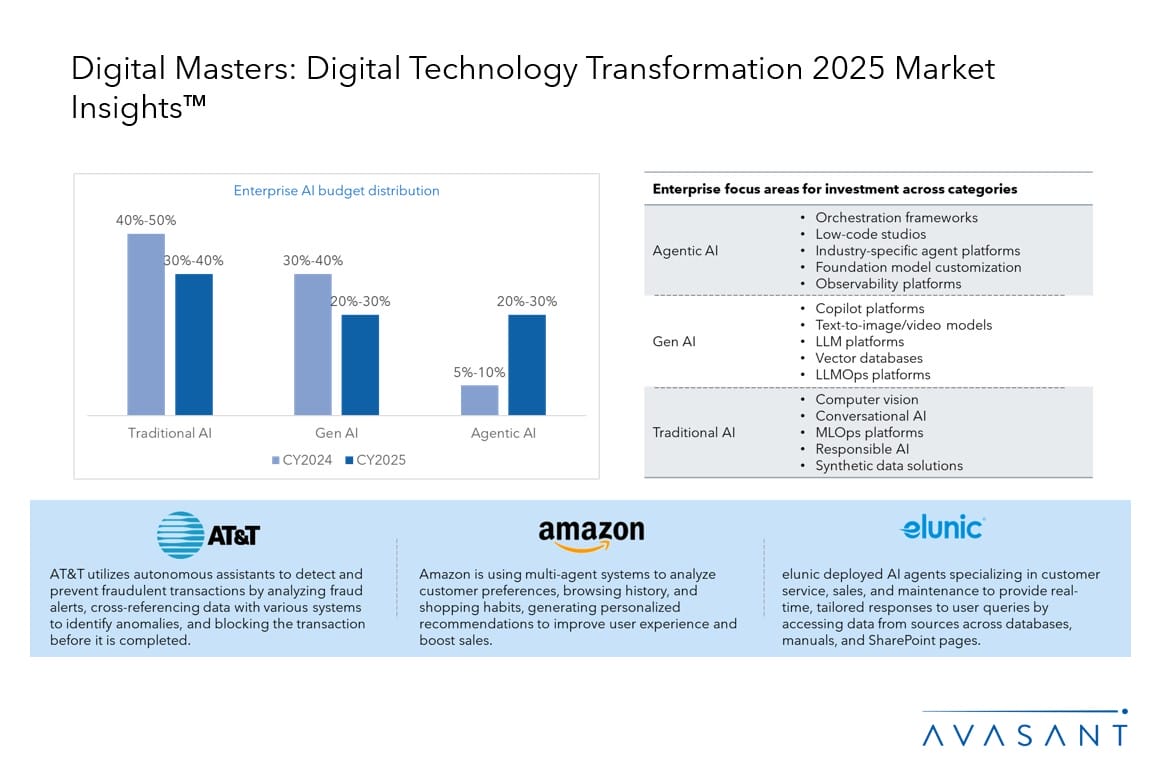 Digital Masters: Digital Technology Transformation 2025 Market Insights™

Enterprise AI budget distribution

40%-50%
30%-40%
30%-40%
20%-30%
5%-10%
20%-30%

Traditional AI
Gen AI
Agentic AI

CY2024 CY2025

| Enterprise focus areas for investment across categories | |
|---|---|
| Agentic AI | • Orchestration frameworks • Low-code studios • Industry-specific agent platforms • Foundation model customization • Observability platforms |
| Gen AI | • Copilot platforms • Text-to-image/video models • LLM platforms • Vector databases • LLMOps platforms |
| Traditional AI | • Computer vision • Conversational AI • MLOps platforms • Responsible AI • Synthetic data solutions |

AT&T

AT&T utilizes autonomous assistants to detect and prevent fraudulent transactions by analyzing fraud alerts, cross-referencing data with various systems to identify anomalies, and blocking the transaction before it is completed.

amazon

Amazon is using multi-agent systems to analyze customer preferences, browsing history, and shopping habits, generating personalized recommendations to improve user experience and boost sales.

elunic

elunic deployed AI agents specializing in customer service, sales, and maintenance to provide real-time, tailored responses to user queries by accessing data from sources across databases, manuals, and SharePoint pages.

AVASANT